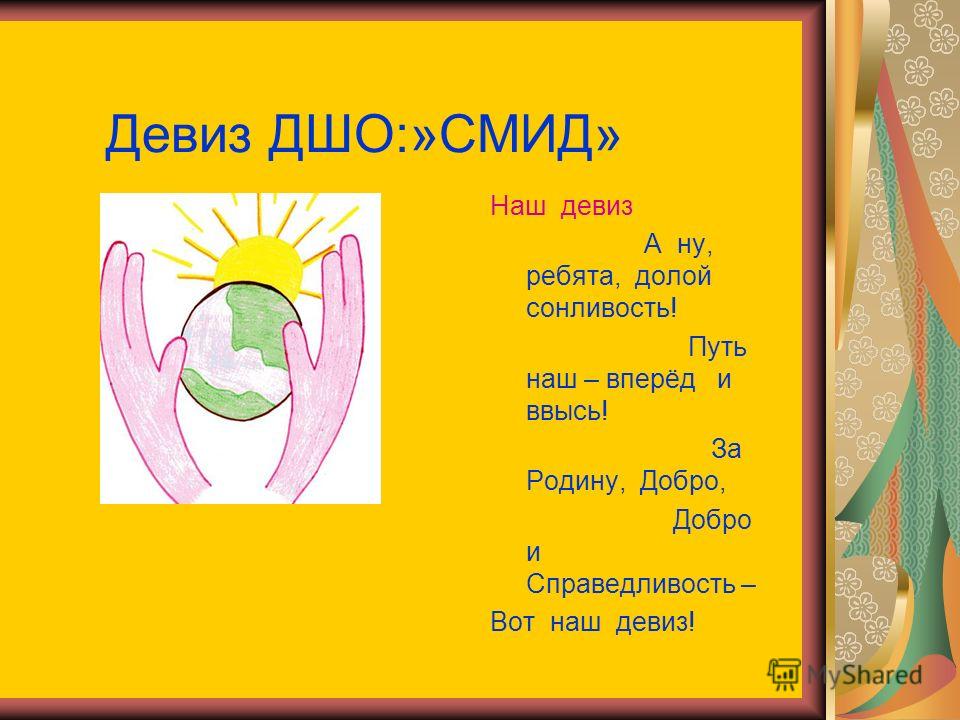 Девиз ДШО:»СМИД»

Наш девиз

А ну, ребята, долой сонливость!

Путь наш – вперёд и ввысь!

За Родину, Добро,

Добро и Справедливость –

Вот наш девиз!

MyShared